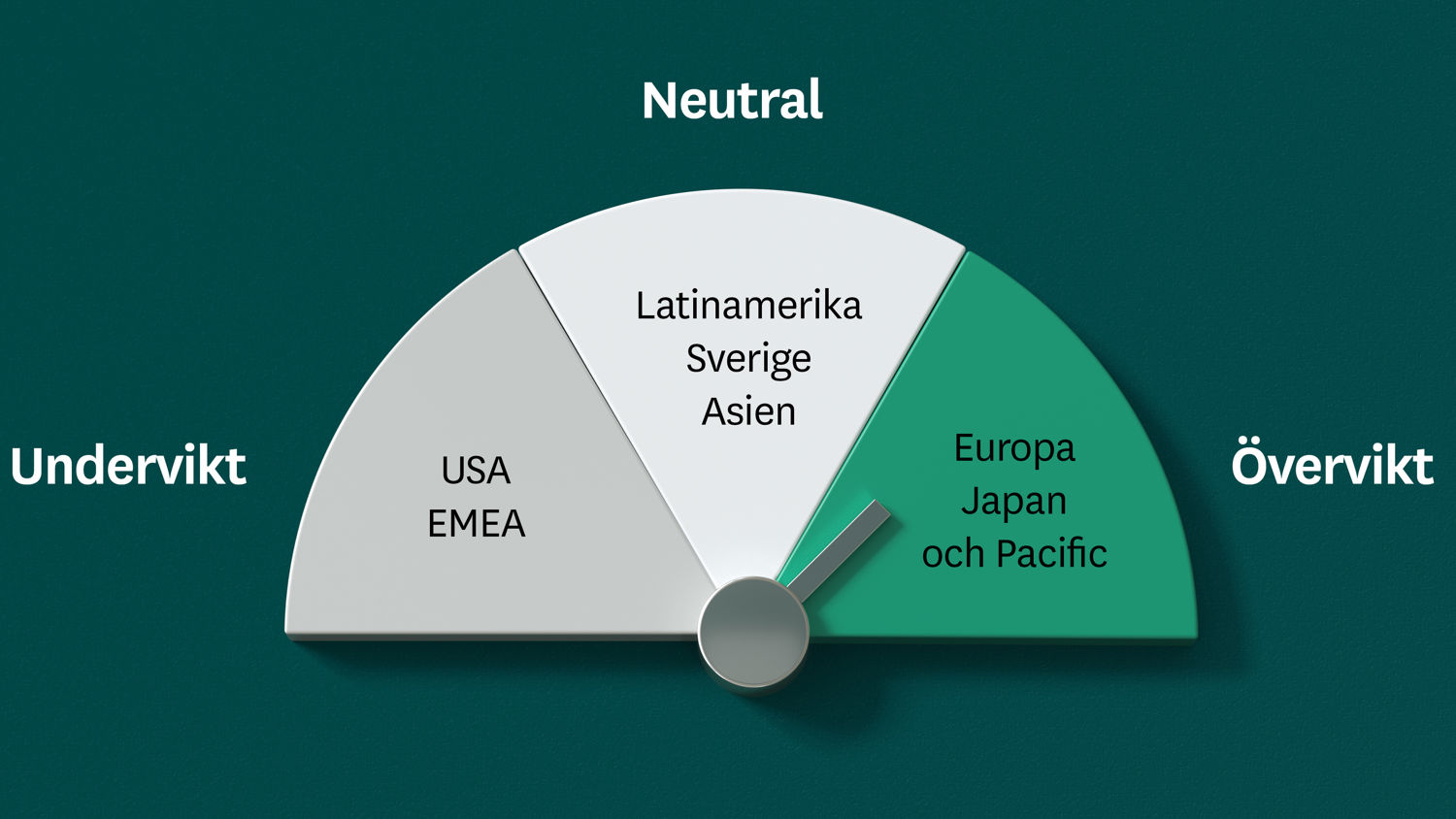 Neutral

Undervikt

USA
EMEA

Latinamerika
Sverige
Asien

Europa
Japan
och Pacific

Övervikt